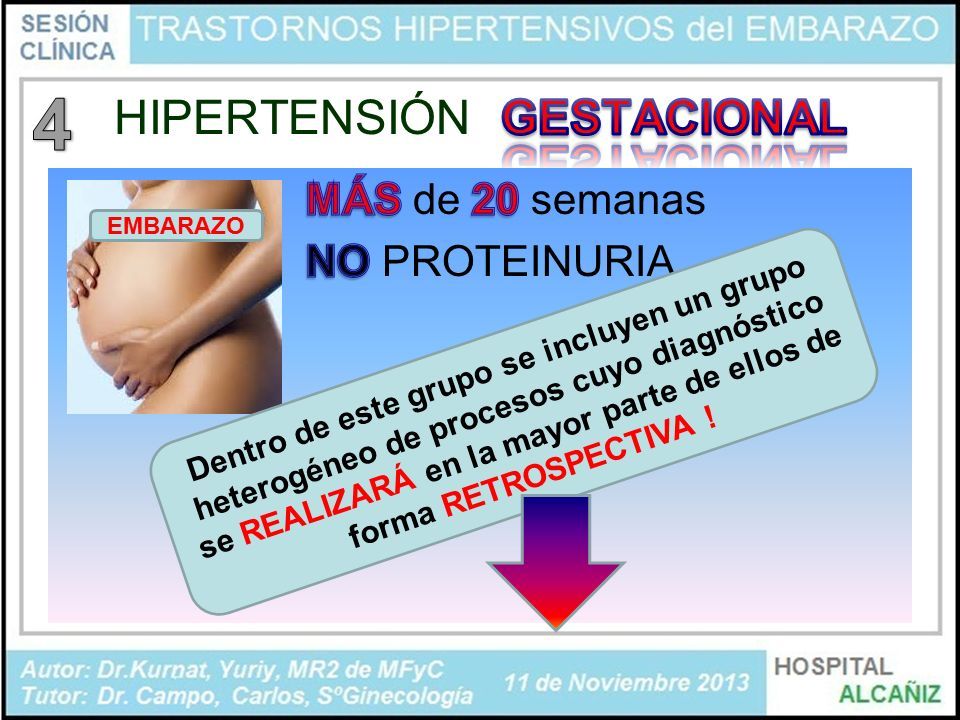 SESIÓN CLÍNICA

TRASTORNOS HIPERTENSIVOS del EMBARAZO

4 HIPERTENSIÓN GESTACIONAL

EMBARAZO

MÁS de 20 semanas

NO PROTEINURIA

Dentro de este grupo se incluyen un grupo heterogéneo de procesos cuyo diagnóstico se REALIZARÁ en la mayor parte de ellos de forma RETROSPECTIVA !

Autor: Dr.Kurnat, Yuriy, MR2 de MFyC
Tutor: Dr. Campo, Carlos, SºGinecología

11 de Noviembre 2013

HOSPITAL ALCAÑIZ